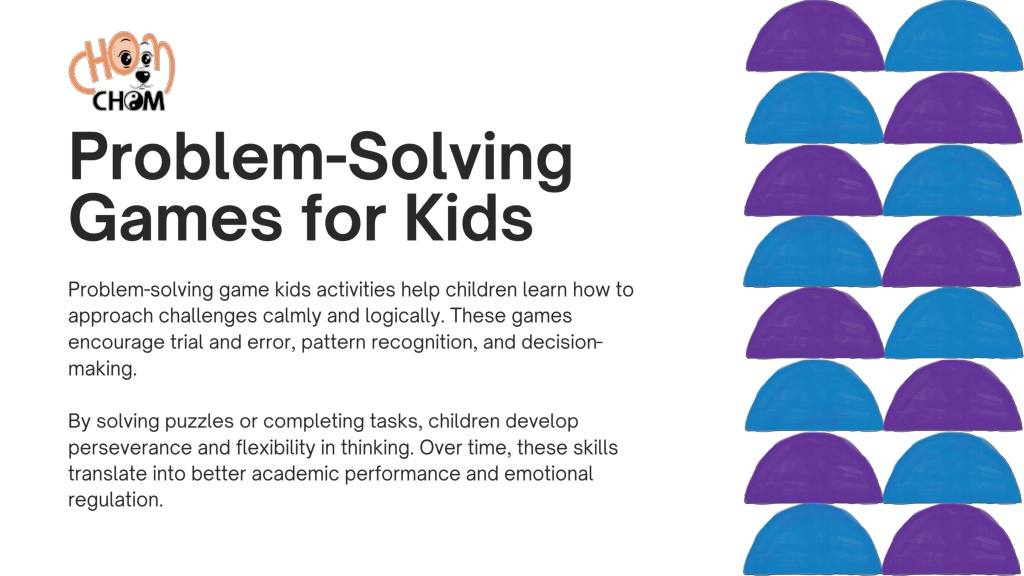 CHOM CHOM

Problem-Solving Games for Kids

Problem-solving game kids activities help children learn how to approach challenges calmly and logically. These games encourage trial and error, pattern recognition, and decision-making.

By solving puzzles or completing tasks, children develop perseverance and flexibility in thinking. Over time, these skills translate into better academic performance and emotional regulation.